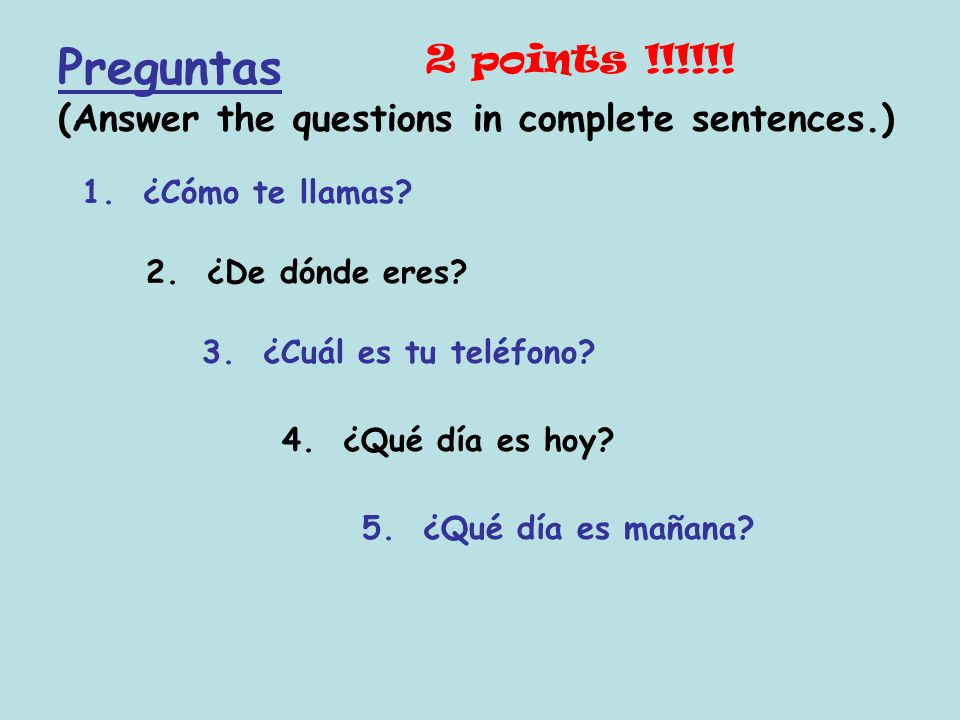 Preguntas 2 points !!!!!!
(Answer the questions in complete sentences.)

1. ¿Cómo te llamas?

2. ¿De dónde eres?

3. ¿Cuál es tu teléfono?

4. ¿Qué día es hoy?

5. ¿Qué día es mañana?